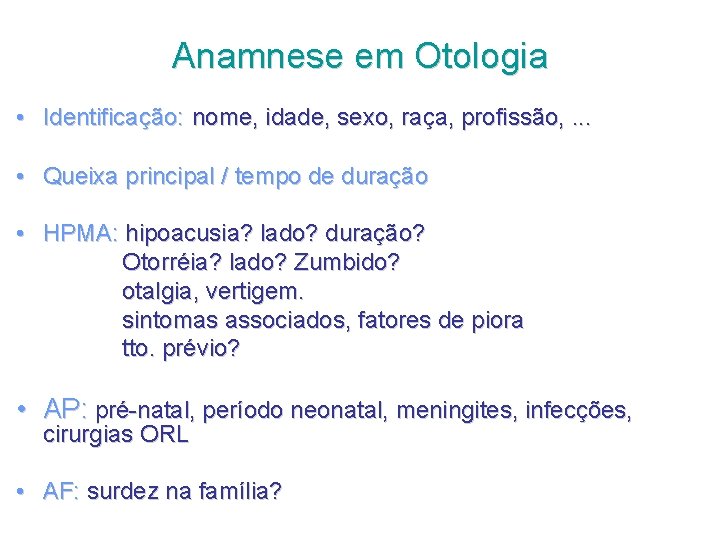 Anamnese em Otologia

• Identificação: nome, idade, sexo, raça, profissão, ...

• Queixa principal / tempo de duração

• HPMA: hipoacusia? lado? duração?
Otorréia? lado? Zumbido?
otalgia, vertigem.
sintomas associados, fatores de piora
tto. prévio?

• AP: pré-natal, período neonatal, meningites, infecções, cirurgias ORL

• AF: surdez na família?